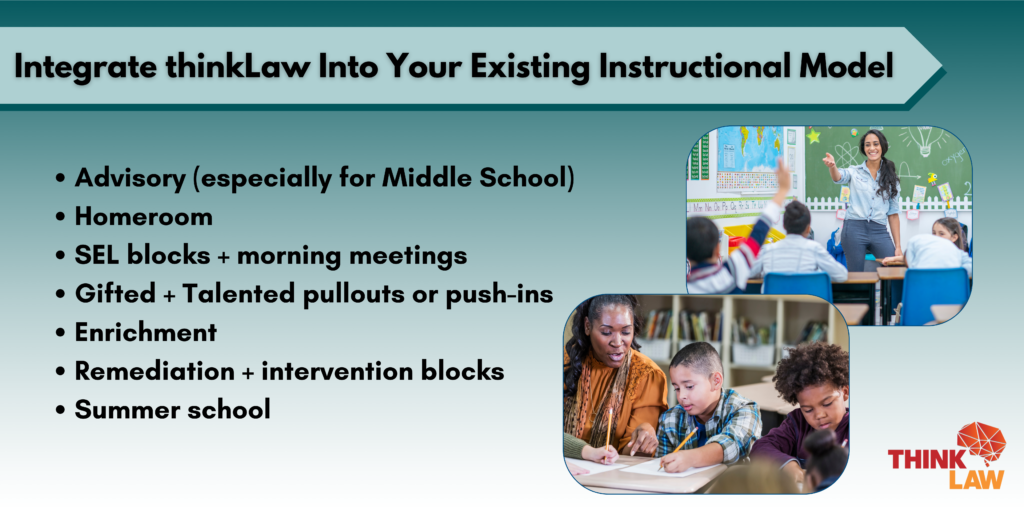 Integrate thinkLaw Into Your Existing Instructional Model

• Advisory (especially for Middle School)
• Homeroom
• SEL blocks + morning meetings
• Gifted + Talented pullouts or push-ins
• Enrichment
• Remediation + intervention blocks
• Summer school

THINK LAW